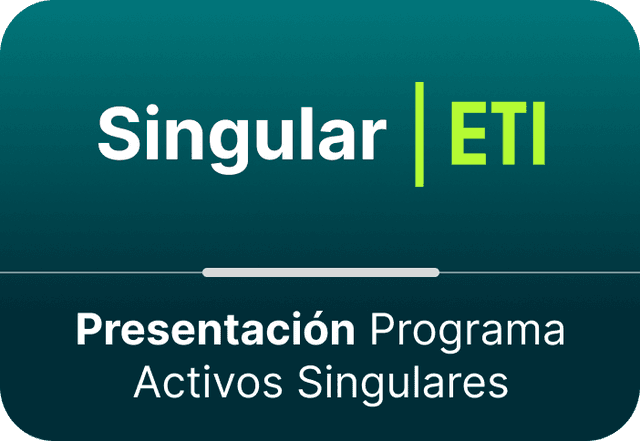 Singular | ETI

Presentación Programa Activos Singulares